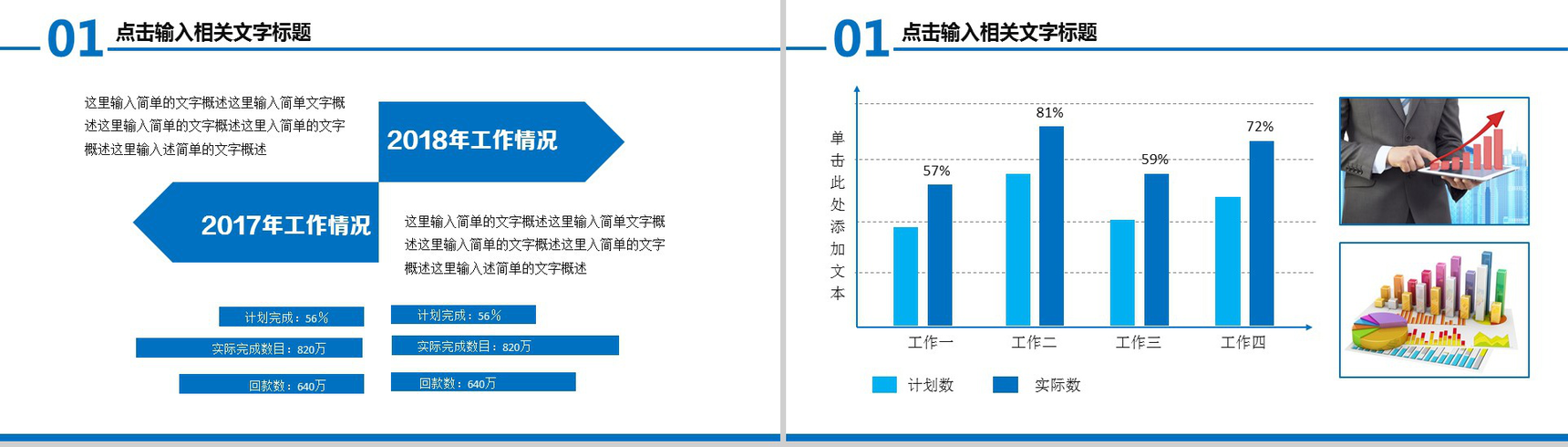 01 点击输入相关文字标题

这里输入简单的文字概述这里输入简单文字概述这里输入简单的文字概述这里入简单的文字概述这里输入述简单的文字概述

2018年工作情况

2017年工作情况

这里输入简单的文字概述这里输入简单文字概述这里输入简单的文字概述这里入简单的文字概述这里输入述简单的文字概述

计划完成：56%

实际完成数目：820万

回款数：640万

计划完成：56%

实际完成数目：820万

回款数：640万

01 点击输入相关文字标题

单击此处添加文本

57%

81%

59%

72%

工作一

工作二

工作三

工作四

计划数

实际数